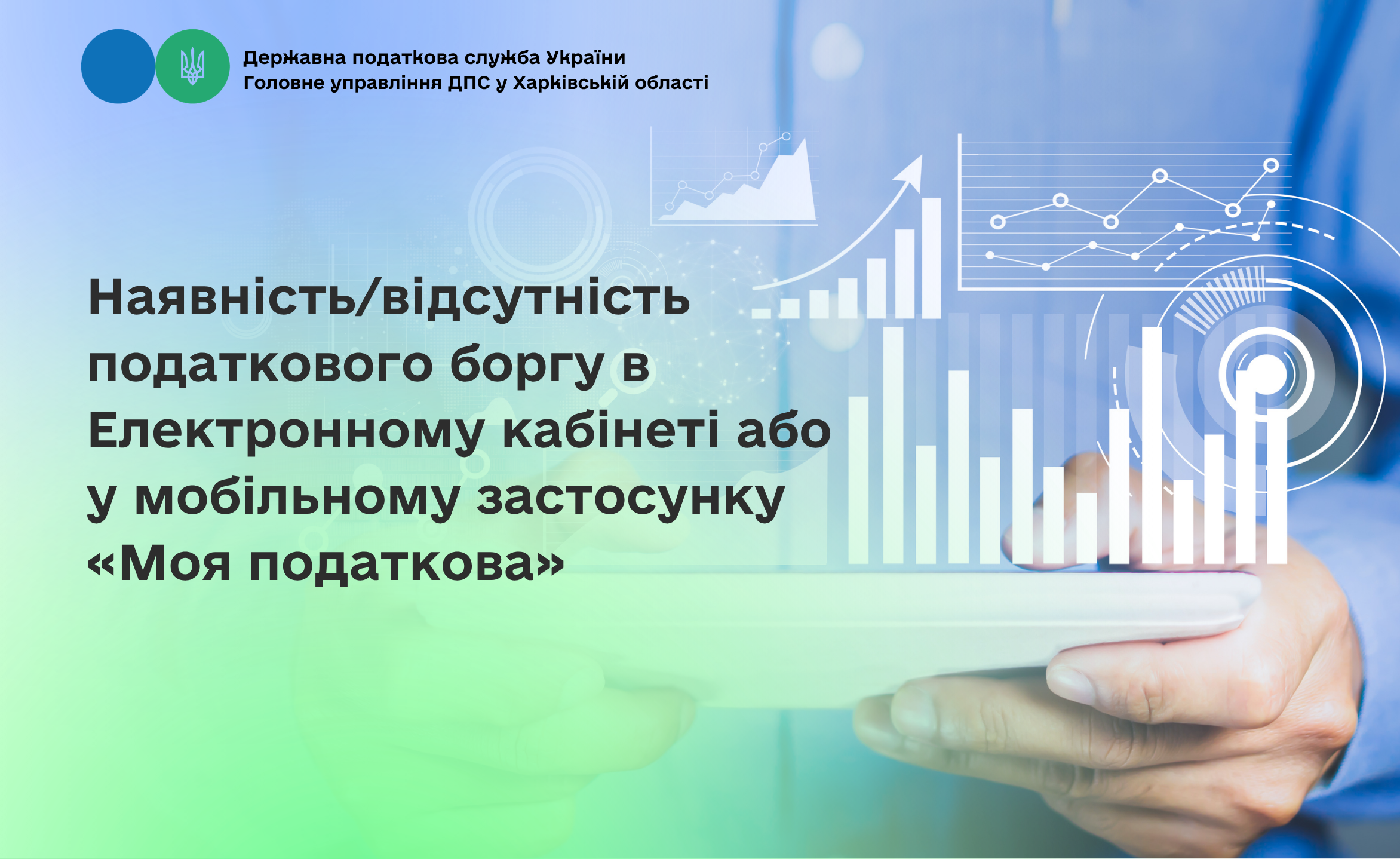 Державна податкова служба України
Головне управління ДПС у Харківській області

Наявність/відсутність податкового боргу в Електронному кабінеті або у мобільному застосунку «Моя податкова»